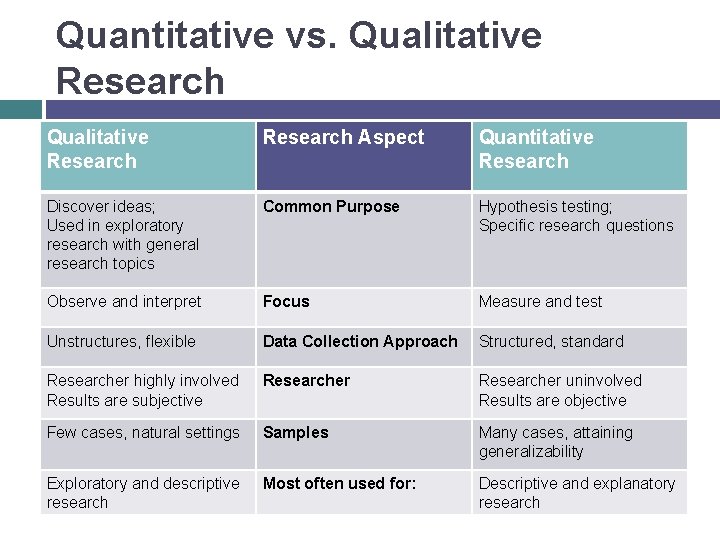 Quantitative vs. Qualitative Research

| Qualitative Research | Research Aspect | Quantitative Research |
|---|---|---|
| Discover ideas; Used in exploratory research with general research topics | Common Purpose | Hypothesis testing; Specific research questions |
| Observe and interpret | Focus | Measure and test |
| Unstructures, flexible | Data Collection Approach | Structured, standard |
| Researcher highly involved Results are subjective | Researcher | Researcher uninvolved Results are objective |
| Few cases, natural settings | Samples | Many cases, attaining generalizability |
| Exploratory and descriptive research | Most often used for: | Descriptive and explanatory research |